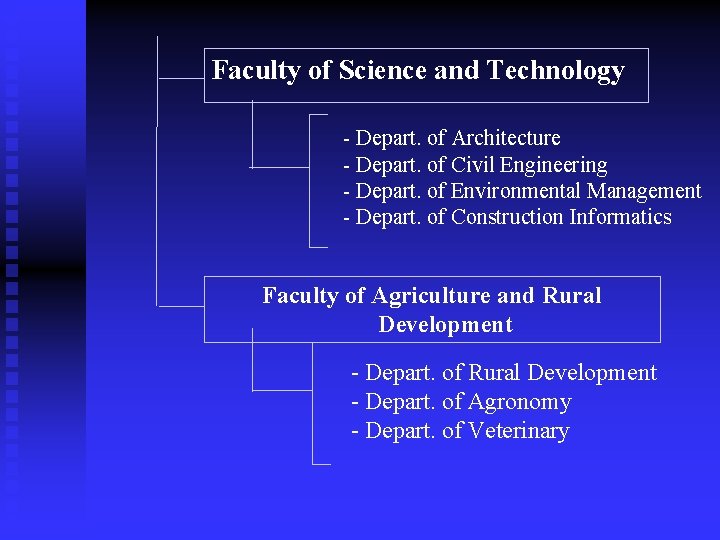 Faculty of Science and Technology

- Depart. of Architecture
- Depart. of Civil Engineering
- Depart. of Environmental Management
- Depart. of Construction Informatics

Faculty of Agriculture and Rural Development

- Depart. of Rural Development
- Depart. of Agronomy
- Depart. of Veterinary